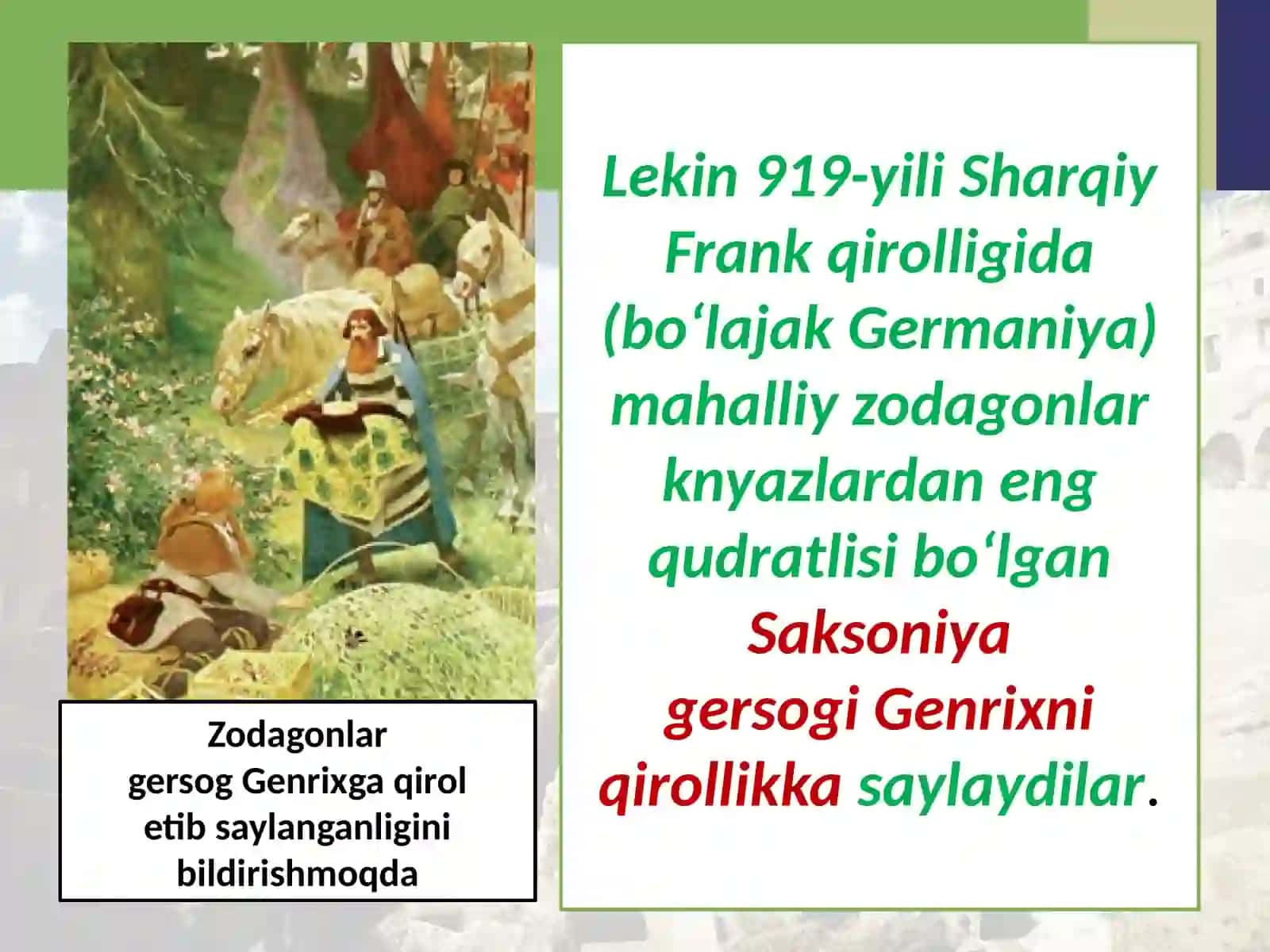 Zodagonlar gersog Genrixga qirol etib saylanganligini bildirishmoqda

Lekin 919-yili Sharqiy Frank qirolligida (bo‘lajak Germaniya) mahalliy zodagonlar knyazlardan eng qudratlisi bo‘lgan Saksoniya gersogi Genrixni qirollikka saylaydilar.